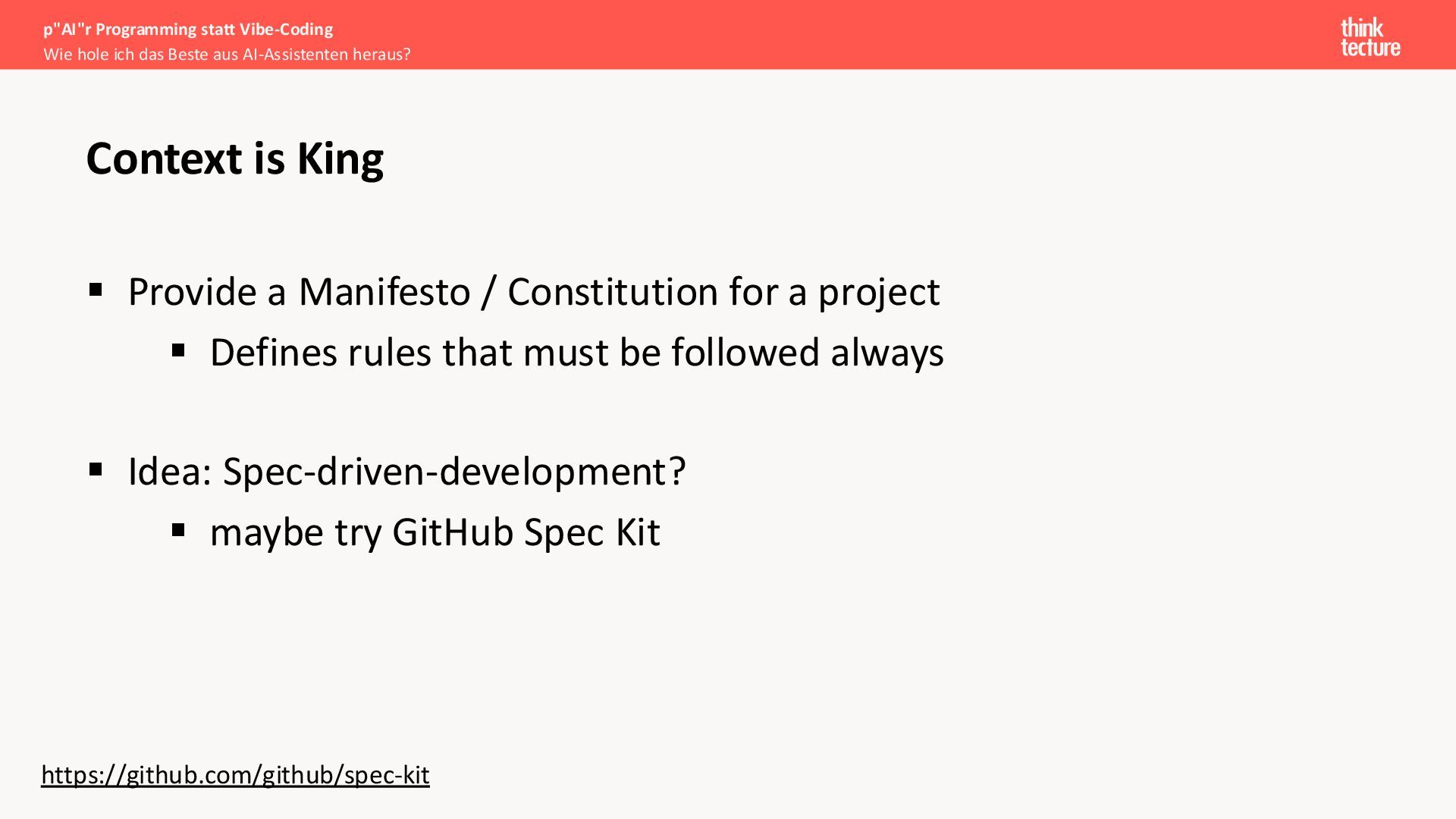 p"AI"r Programming statt Vibe-Coding
Wie hole ich das Beste aus AI-Assistenten heraus?

think tecture

Context is King

▪ Provide a Manifesto / Constitution for a project
 ▪ Defines rules that must be followed always

▪ Idea: Spec-driven-development?
 ▪ maybe try GitHub Spec Kit

https://github.com/github/spec-kit